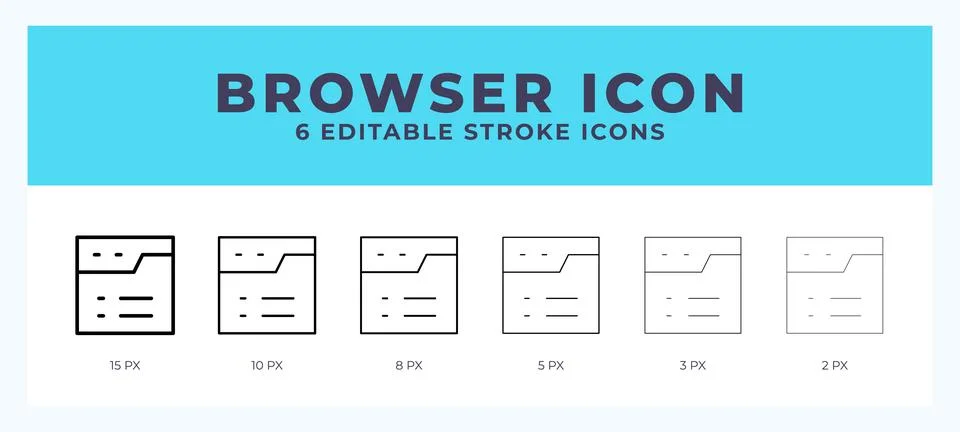 BROWSER ICON
6 EDITABLE STROKE ICONS

15 PX
10 PX
8 PX
5 PX
3 PX
2 PX